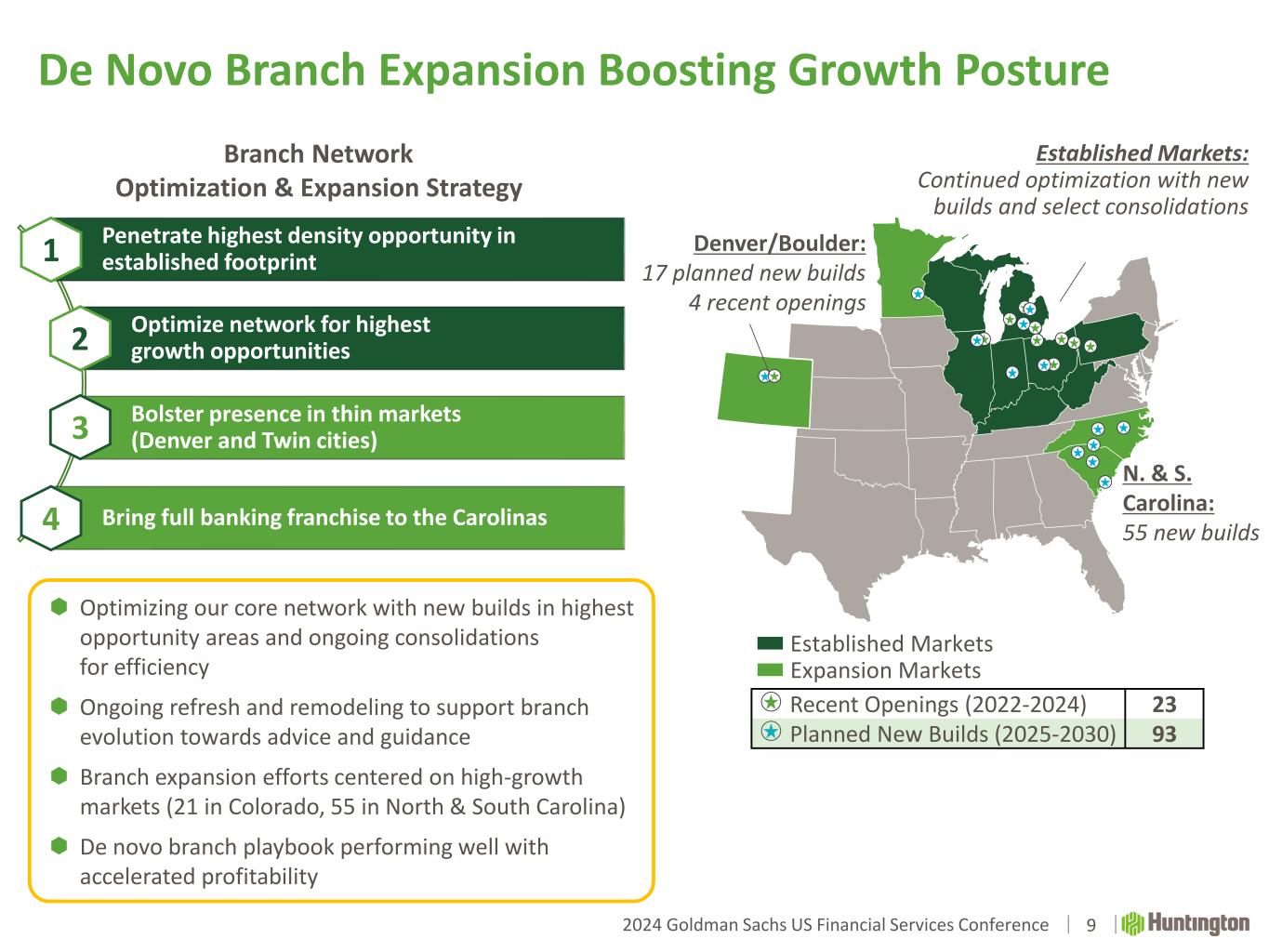 De Novo Branch Expansion Boosting Growth Posture

Branch Network
Optimization & Expansion Strategy

1 Penetrate highest density opportunity in established footprint

2 Optimize network for highest growth opportunities

3 Bolster presence in thin markets (Denver and Twin cities)

4 Bring full banking franchise to the Carolinas

Optimizing our core network with new builds in highest opportunity areas and ongoing consolidations for efficiency

Ongoing refresh and remodeling to support branch evolution towards advice and guidance

Branch expansion efforts centered on high-growth markets (21 in Colorado, 55 in North & South Carolina)

De novo branch playbook performing well with accelerated profitability

Established Markets:
Continued optimization with new builds and select consolidations

Denver/Boulder:
17 planned new builds
4 recent openings

N. & S. Carolina:
55 new builds

Established Markets
Expansion Markets

| Recent Openings (2022-2024) | 23 |
|---|---|
| Planned New Builds (2025-2030) | 93 |

2024 Goldman Sachs US Financial Services Conference | 9 | Huntington